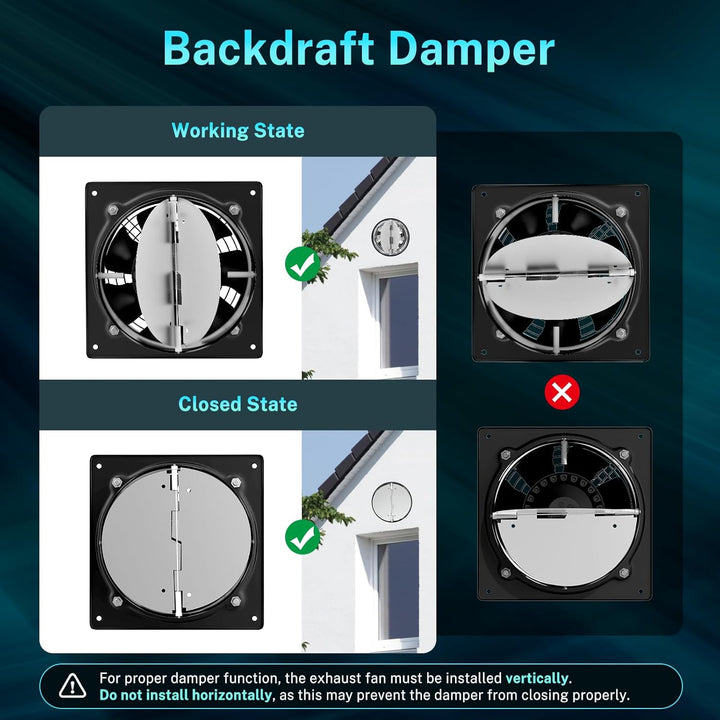 Backdraft Damper

Working State

Closed State

For proper damper function, the exhaust fan must be installed vertically. Do not install horizontally, as this may prevent the damper from closing properly.